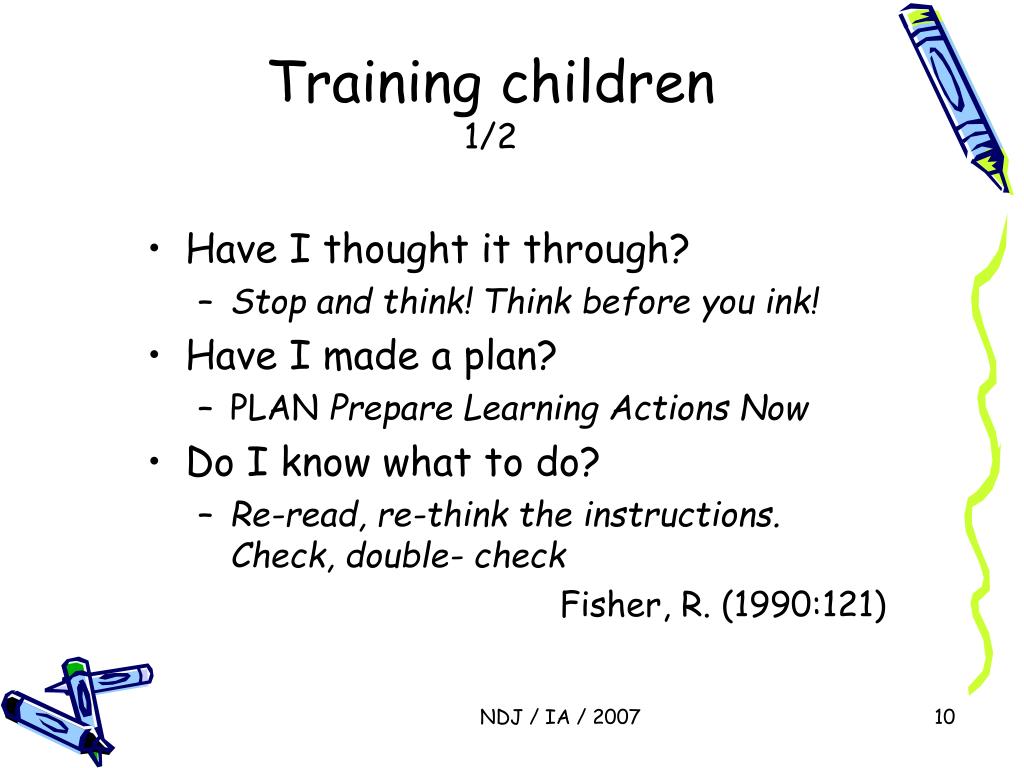 Training children
1/2

• Have I thought it through?
– Stop and think! Think before you ink!
• Have I made a plan?
– PLAN Prepare Learning Actions Now
• Do I know what to do?
– Re-read, re-think the instructions. Check, double- check

Fisher, R. (1990:121)

NDJ / IA / 2007

10